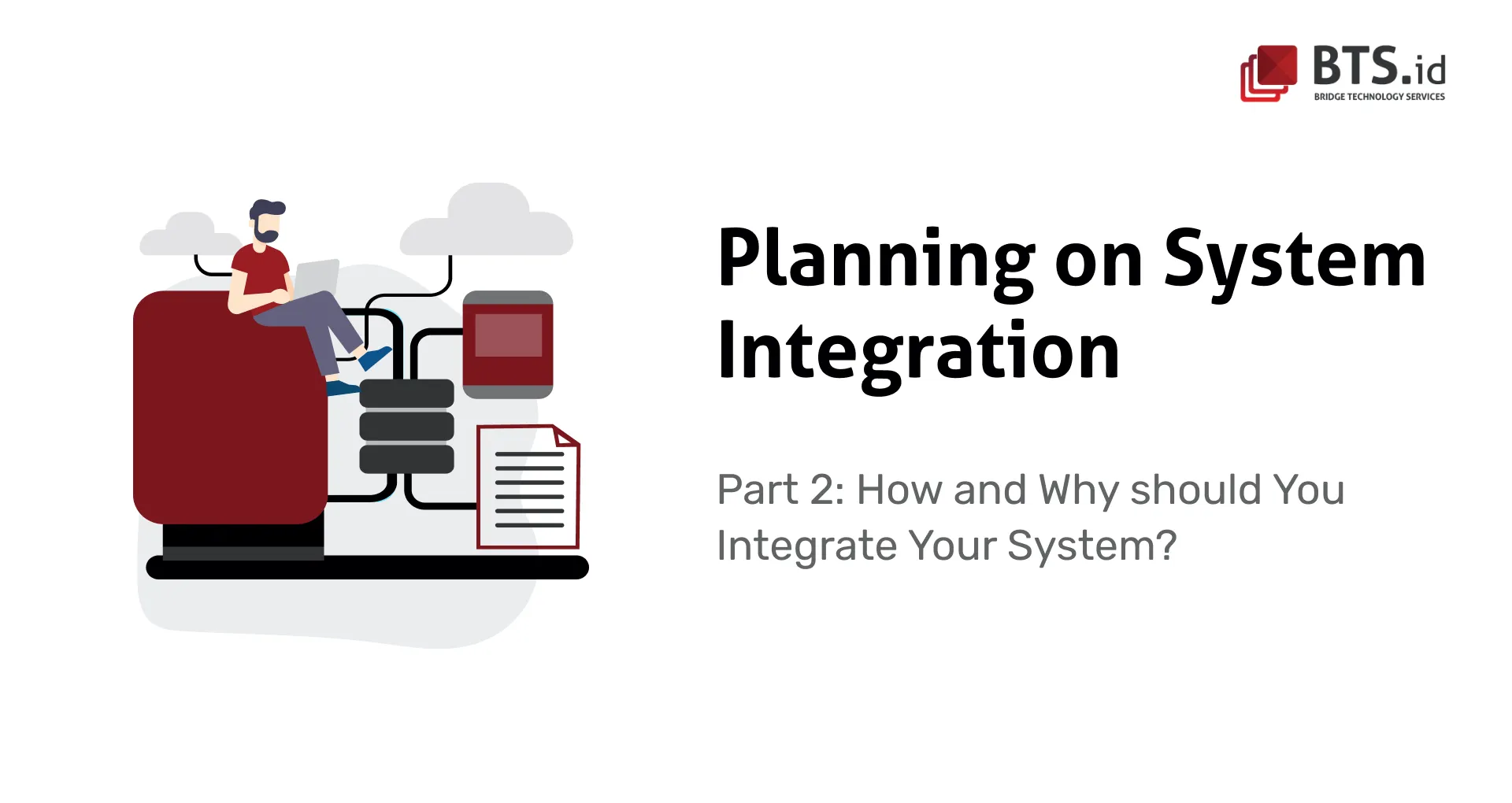 BTS.id
BRIDGE TECHNOLOGY SERVICES

Planning on System Integration

Part 2: How and Why should You Integrate Your System?